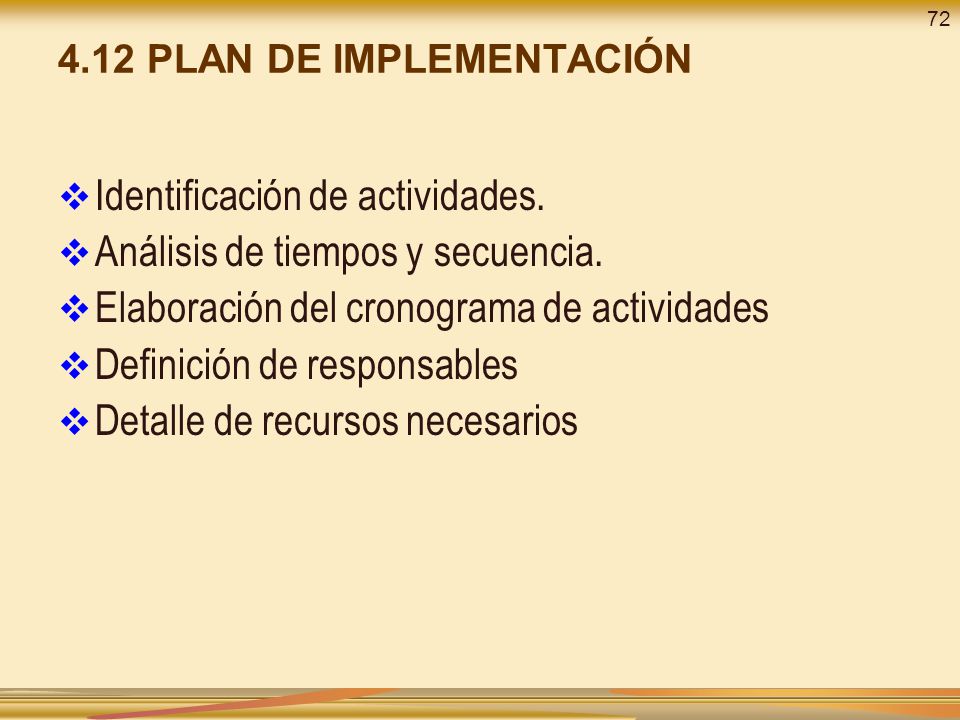 72

4.12 PLAN DE IMPLEMENTACIÓN

❖ Identificación de actividades.
❖ Análisis de tiempos y secuencia.
❖ Elaboración del cronograma de actividades
❖ Definición de responsables
❖ Detalle de recursos necesarios